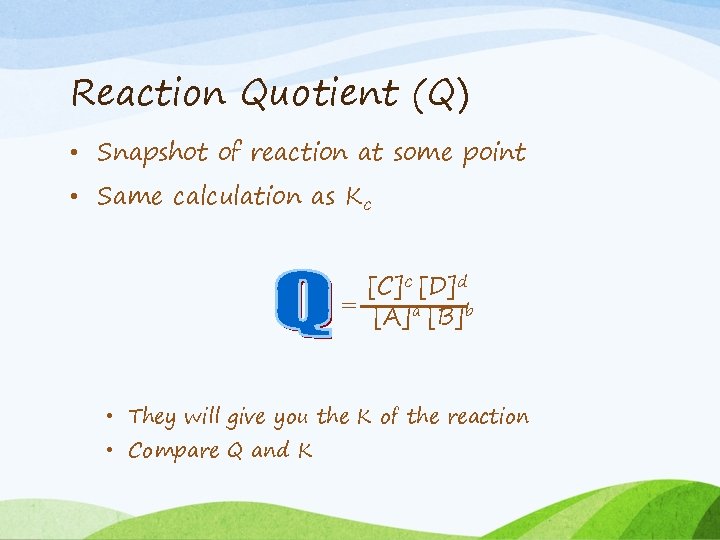 Reaction Quotient (Q)

• Snapshot of reaction at some point
• Same calculation as $K_c$

$Q = \frac{[C]^c [D]^d}{[A]^a [B]^b}$

• They will give you the K of the reaction
• Compare Q and K